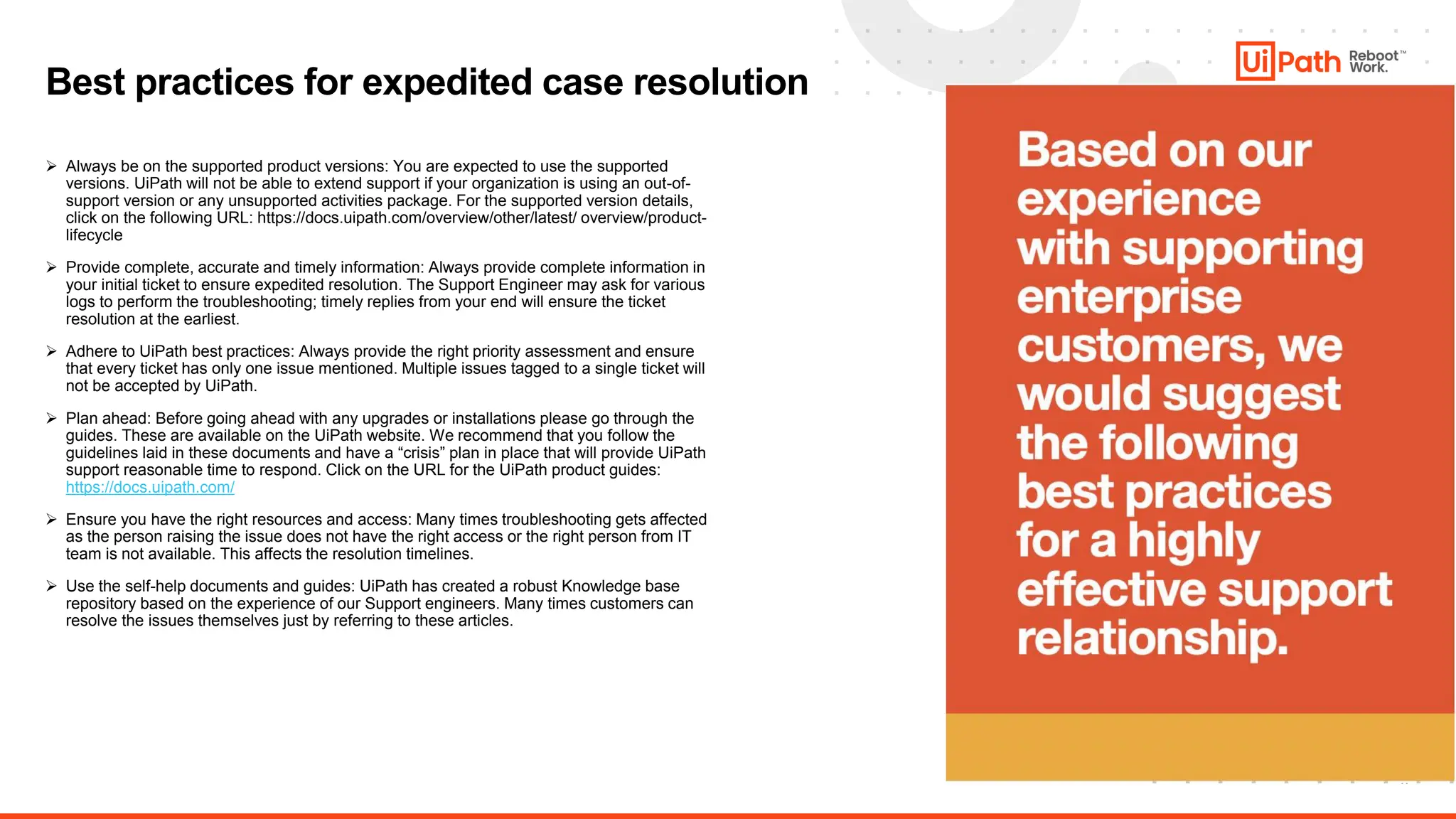 Best practices for expedited case resolution

UiPath Reboot™ Work.

➢ Always be on the supported product versions: You are expected to use the supported versions. UiPath will not be able to extend support if your organization is using an out-of-support version or any unsupported activities package. For the supported version details, click on the following URL: https://docs.uipath.com/overview/other/latest/ overview/product-lifecycle

➢ Provide complete, accurate and timely information: Always provide complete information in your initial ticket to ensure expedited resolution. The Support Engineer may ask for various logs to perform the troubleshooting; timely replies from your end will ensure the ticket resolution at the earliest.

➢ Adhere to UiPath best practices: Always provide the right priority assessment and ensure that every ticket has only one issue mentioned. Multiple issues tagged to a single ticket will not be accepted by UiPath.

➢ Plan ahead: Before going ahead with any upgrades or installations please go through the guides. These are available on the UiPath website. We recommend that you follow the guidelines laid in these documents and have a “crisis” plan in place that will provide UiPath support reasonable time to respond. Click on the URL for the UiPath product guides: https://docs.uipath.com/

➢ Ensure you have the right resources and access: Many times troubleshooting gets affected as the person raising the issue does not have the right access or the right person from IT team is not available. This affects the resolution timelines.

➢ Use the self-help documents and guides: UiPath has created a robust Knowledge base repository based on the experience of our Support engineers. Many times customers can resolve the issues themselves just by referring to these articles.

Based on our experience with supporting enterprise customers, we would suggest the following best practices for a highly effective support relationship.